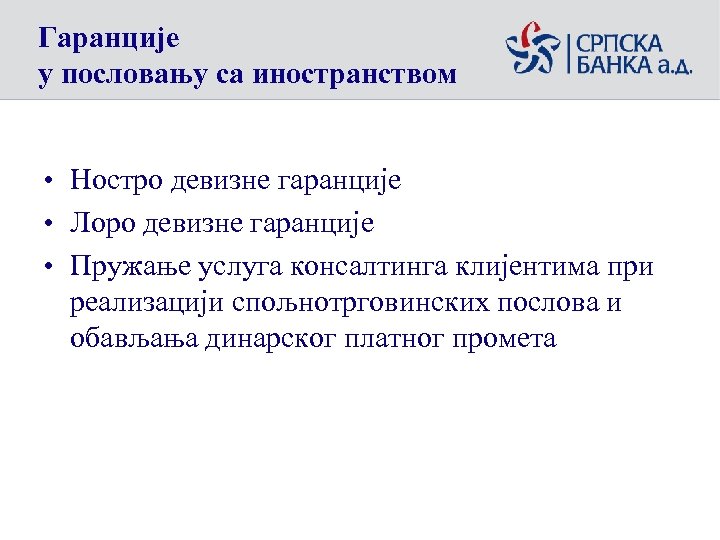 Гаранције
у пословању са иностранством

СРПСКА
БАНКА а.д.

• Ностро девизне гаранције
• Лоро девизне гаранције
• Пружање услуга консалтинга клијентима при реализацији спољнотрговинских послова и обављања динарског платног промета